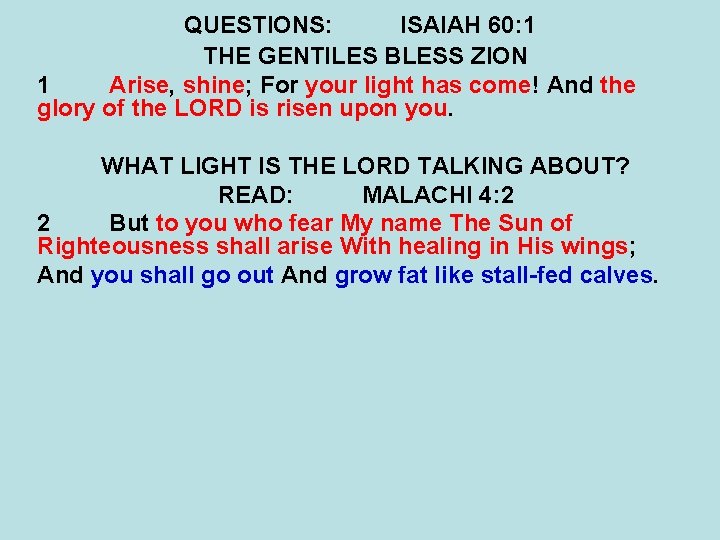 QUESTIONS: ISAIAH 60:1
THE GENTILES BLESS ZION

1 Arise, shine; For your light has come! And the glory of the LORD is risen upon you.

WHAT LIGHT IS THE LORD TALKING ABOUT?
READ: MALACHI 4:2

2 But to you who fear My name The Sun of Righteousness shall arise With healing in His wings;
And you shall go out And grow fat like stall-fed calves.